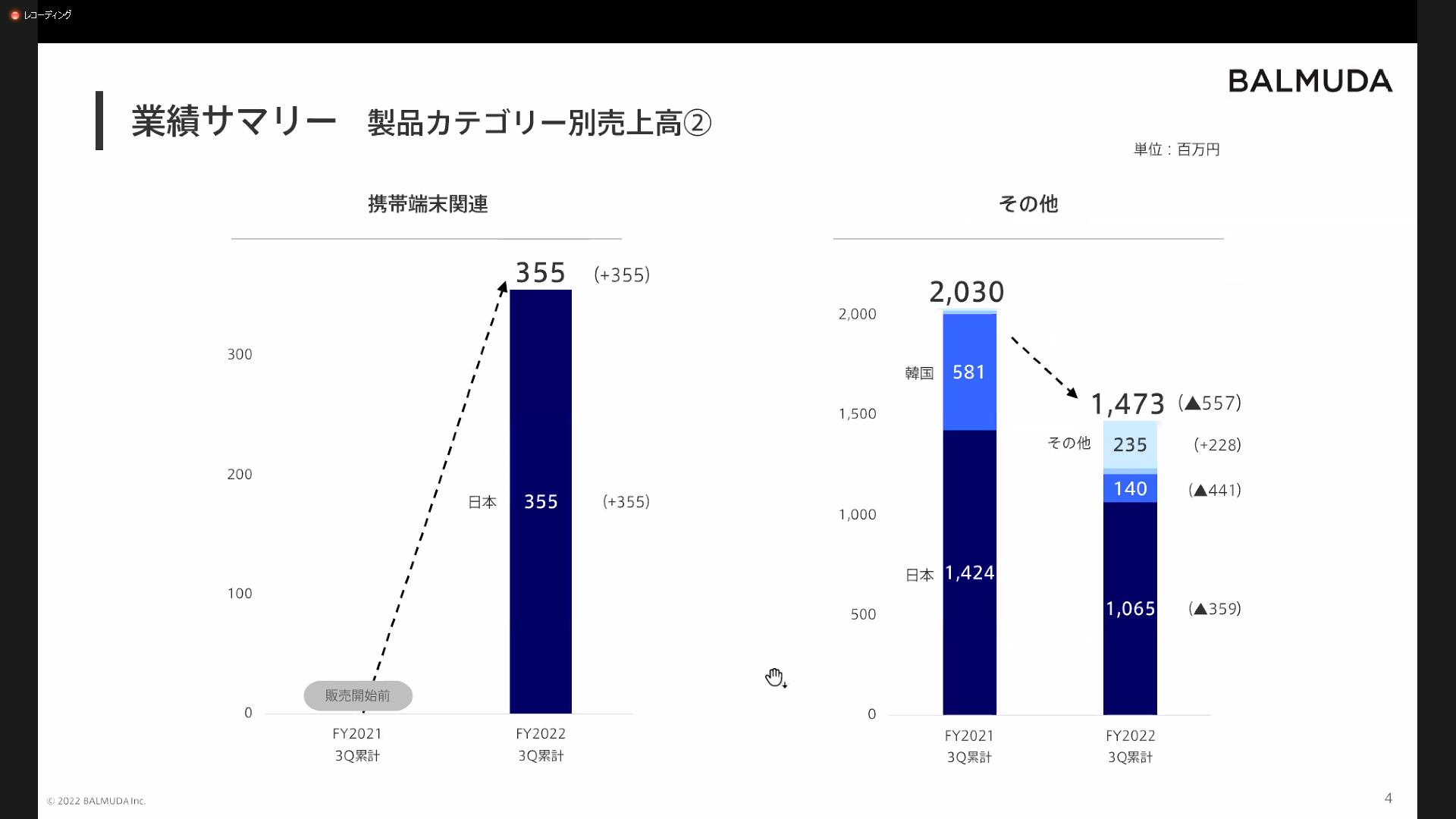 レコーディング

BALMUDA

業績サマリー　製品カテゴリー別売上高②

単位：百万円

携帯端末関連

355 (+355)

300

200

100

0

日本 355 (+355)

販売開始前

FY2021 3Q累計

FY2022 3Q累計

その他

2,030

2,000

1,500

1,000

500

0

韓国 581

日本 1,424

1,473 (▲557)

その他 235 (+228)

140 (▲441)

1,065 (▲359)

FY2021 3Q累計

FY2022 3Q累計

© 2022 BALMUDA Inc.

4